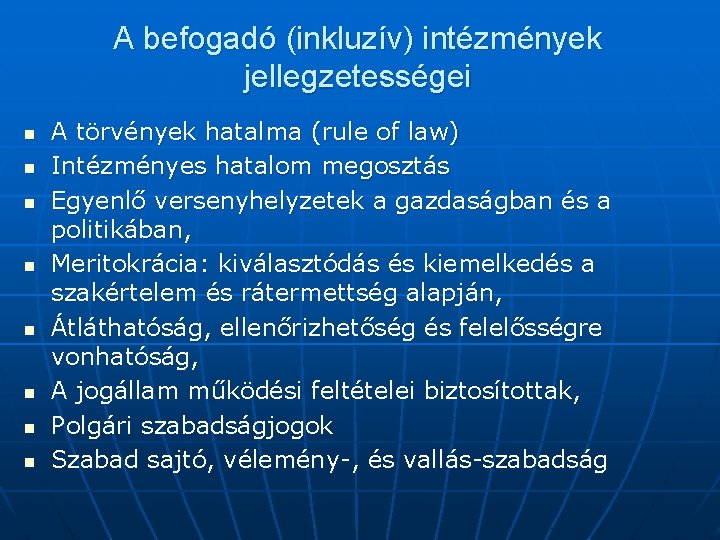 A befogadó (inkluzív) intézmények jellegzetességei

- A törvények hatalma (rule of law)
- Intézményes hatalom megosztás
- Egyenlő versenyhelyzetek a gazdaságban és a politikában,
- Meritokrácia: kiválasztódás és kiemelkedés a szakértelem és rátermettség alapján,
- Átláthatóság, ellenőrizhetőség és felelősségre vonhatóság,
- A jogállam működési feltételei biztosítottak,
- Polgári szabadságjogok
- Szabad sajtó, vélemény-, és vallás-szabadság